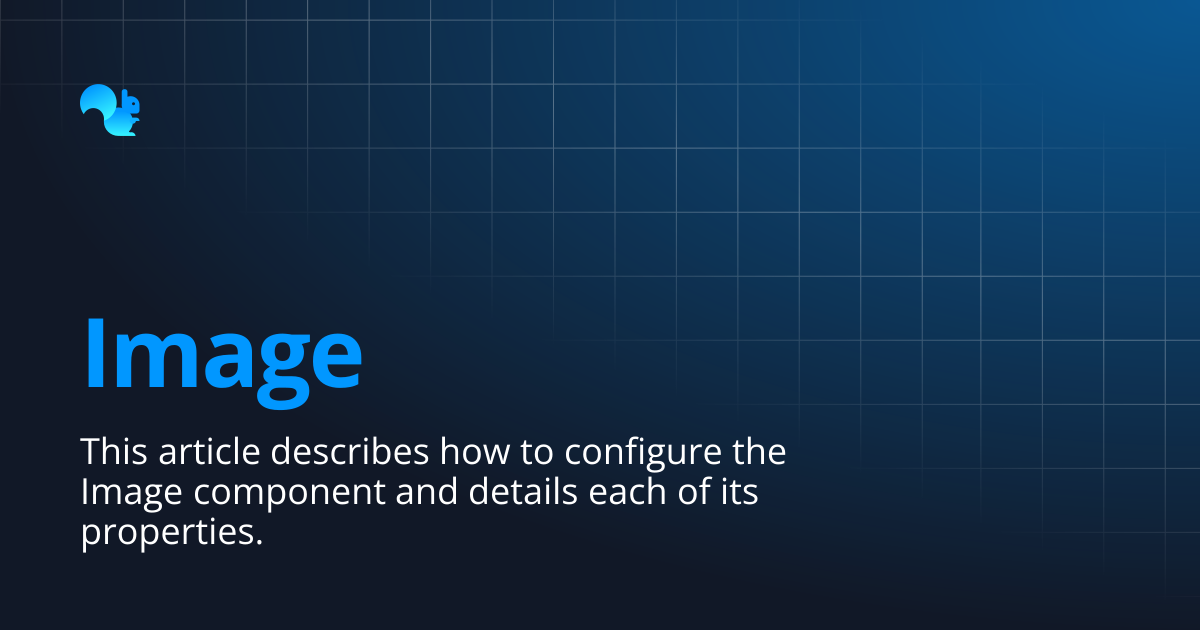 Image

This article describes how to configure the Image component and details each of its properties.